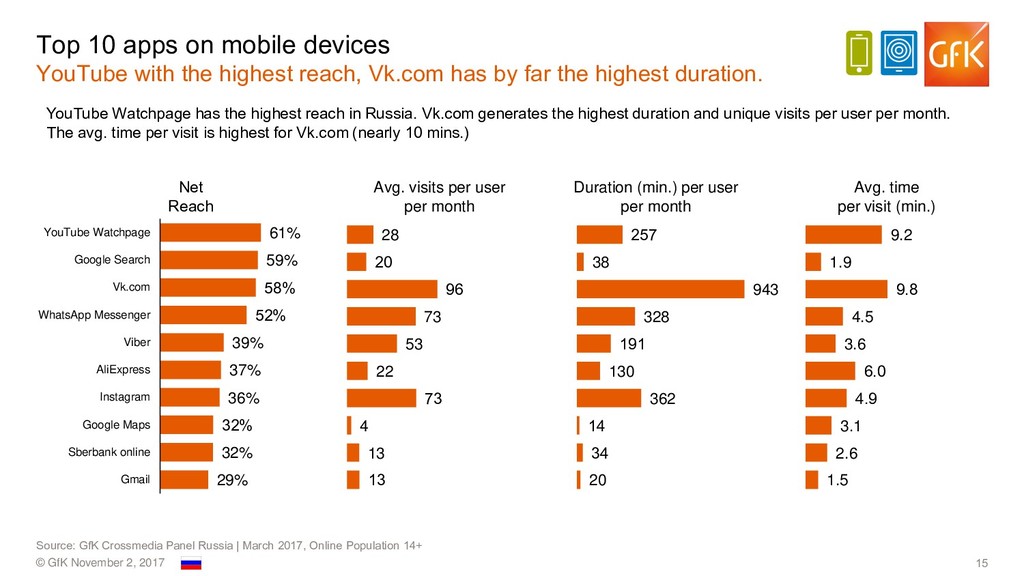 Top 10 apps on mobile devices
YouTube with the highest reach, Vk.com has by far the highest duration.

GfK

YouTube Watchpage has the highest reach in Russia. Vk.com generates the highest duration and unique visits per user per month. The avg. time per visit is highest for Vk.com (nearly 10 mins.)

| | Net Reach | Avg. visits per user per month | Duration (min.) per user per month | Avg. time per visit (min.) |
|---|---|---|---|---|
| YouTube Watchpage | 61% | 28 | 257 | 9.2 |
| Google Search | 59% | 20 | 38 | 1.9 |
| Vk.com | 58% | 96 | 943 | 9.8 |
| WhatsApp Messenger | 52% | 73 | 328 | 4.5 |
| Viber | 39% | 53 | 191 | 3.6 |
| AliExpress | 37% | 22 | 130 | 6.0 |
| Instagram | 36% | 73 | 362 | 4.9 |
| Google Maps | 32% | 4 | 14 | 3.1 |
| Sberbank online | 32% | 13 | 34 | 2.6 |
| Gmail | 29% | 13 | 20 | 1.5 |

Source: GfK Crossmedia Panel Russia | March 2017, Online Population 14+
© GfK November 2, 2017
15